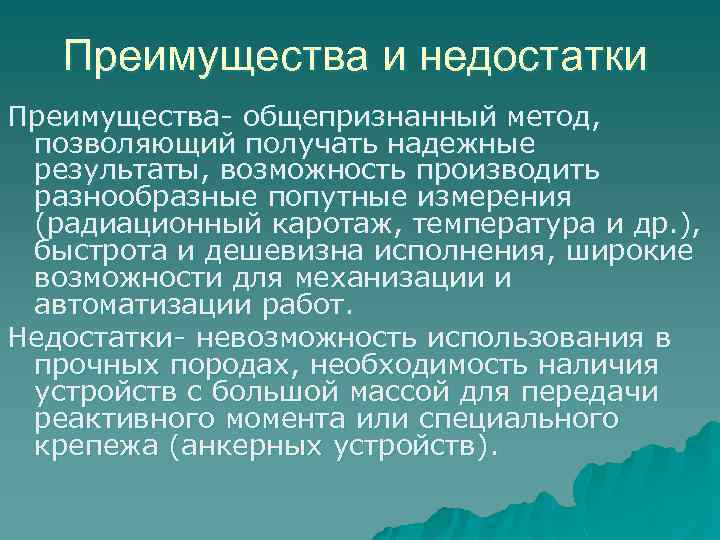 Преимущества и недостатки

Преимущества- общепризнанный метод, позволяющий получать надежные результаты, возможность производить разнообразные попутные измерения (радиационный каротаж, температура и др.), быстрота и дешевизна исполнения, широкие возможности для механизации и автоматизации работ.

Недостатки- невозможность использования в прочных породах, необходимость наличия устройств с большой массой для передачи реактивного момента или специального крепежа (анкерных устройств).